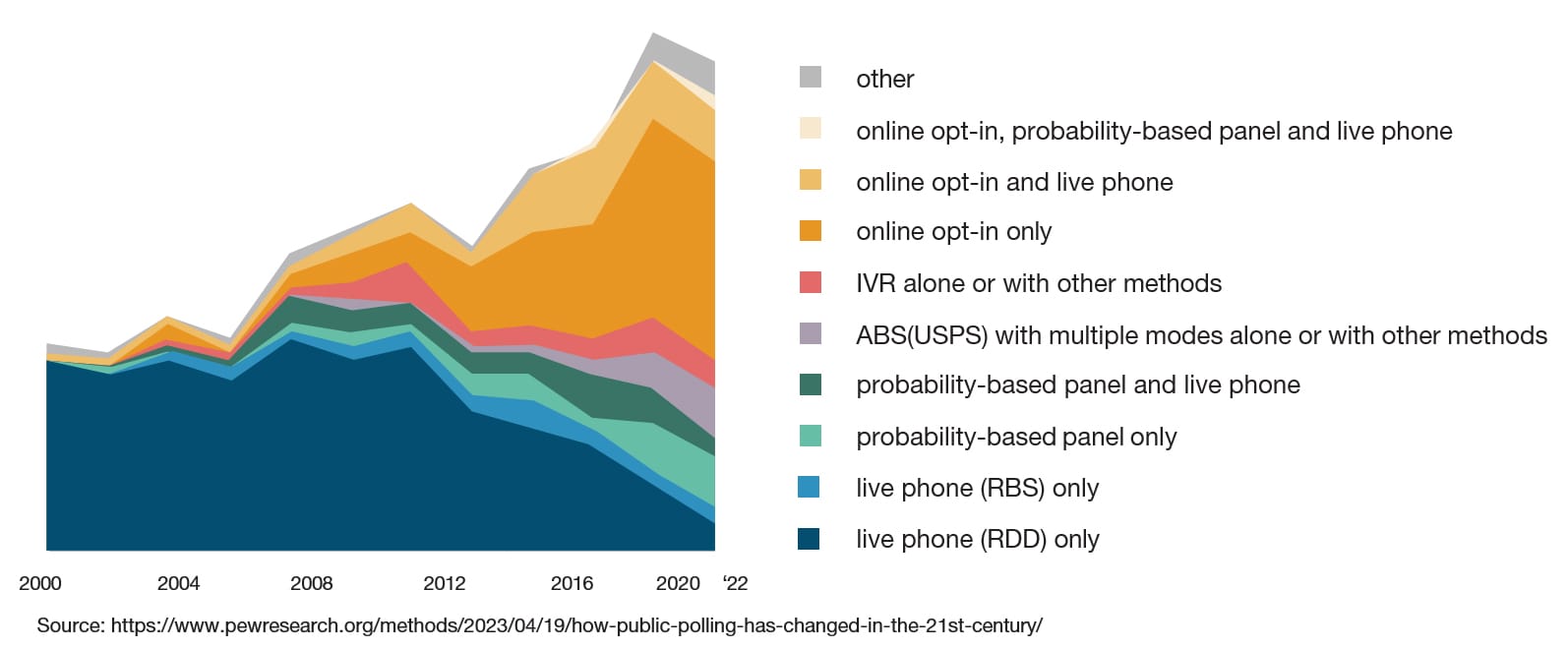 other
online opt-in, probability-based panel and live phone
online opt-in and live phone
online opt-in only
IVR alone or with other methods
ABS(USPS) with multiple modes alone or with other methods
probability-based panel and live phone
probability-based panel only
live phone (RBS) only
live phone (RDD) only

2000 2004 2008 2012 2016 2020 ‘22

Source: https://www.pewresearch.org/methods/2023/04/19/how-public-polling-has-changed-in-the-21st-century/